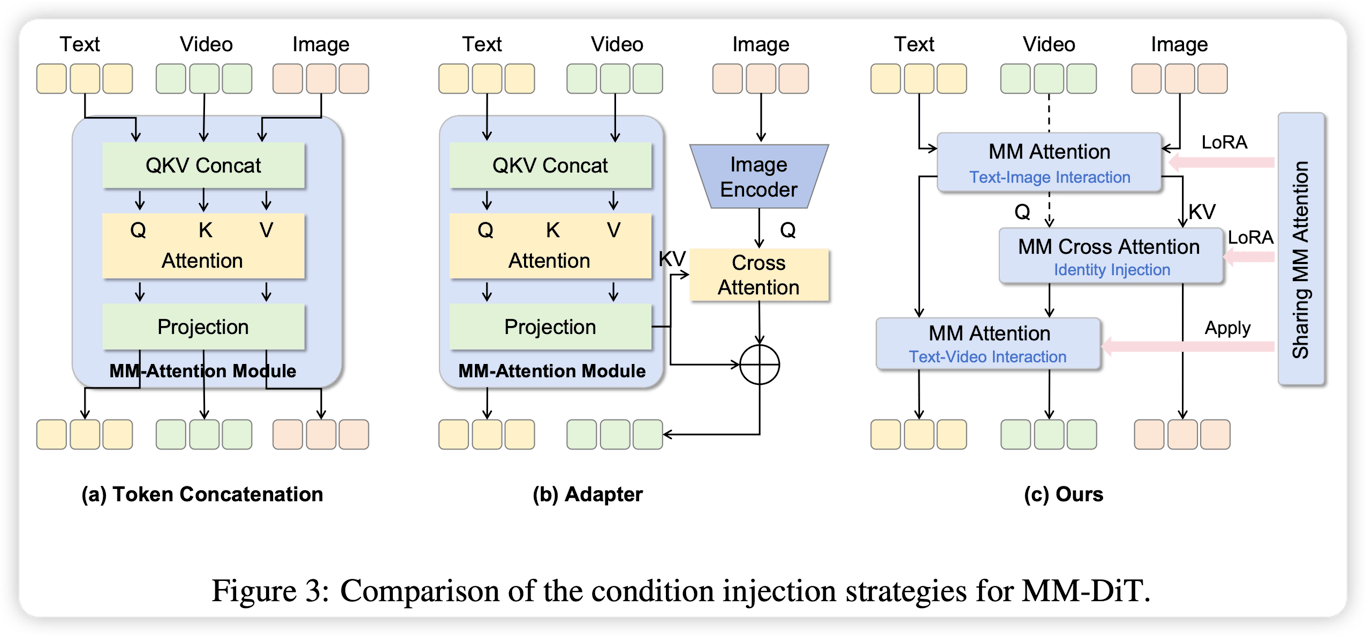 Text Video Image

QKV Concat

Q K V
Attention

Projection

MM-Attention Module

(a) Token Concatenation

Text Video Image

QKV Concat

Q K V
Attention

Projection

MM-Attention Module

Image Encoder

Q

KV

Cross Attention

(b) Adapter

Text Video Image

MM Attention
Text-Image Interaction

LoRA

Q

KV

MM Cross Attention
Identity Injection

LoRA

MM Attention
Text-Video Interaction

Apply

Sharing MM Attention

(c) Ours

Figure 3: Comparison of the condition injection strategies for MM-DiT.